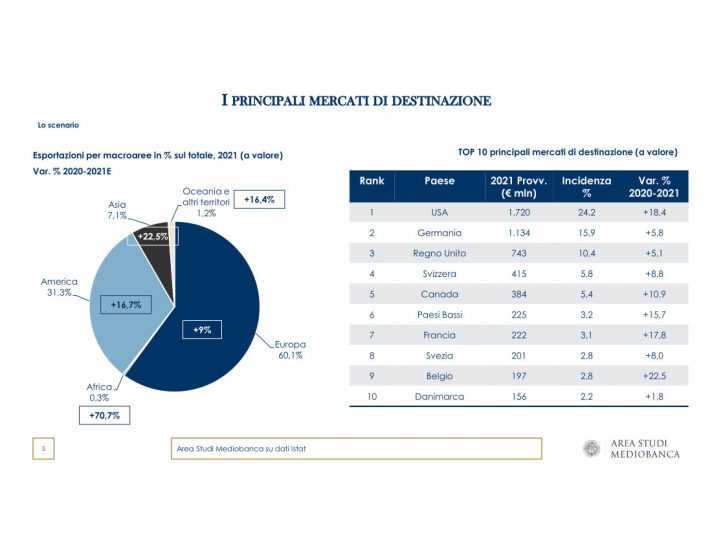 I PRINCIPALI MERCATI DI DESTINAZIONE

Lo scenario

Esportazioni per macroaree in % sul totale, 2021 (a valore)
Var. % 2020-2021E

Oceania e altri territori 1,2%
+16,4%
Asia 7,1%
+22,5%
America 31,3%
+16,7%
+9%
Europa 60,1%
Africa 0,3%
+70,7%

TOP 10 principali mercati di destinazione (a valore)

| Rank | Paese | 2021 Provv. (€ mln) | Incidenza % | Var. % 2020-2021 |
|---|---|---|---|---|
| 1 | USA | 1.720 | 24,2 | +18,4 |
| 2 | Germania | 1.134 | 15,9 | +5,8 |
| 3 | Regno Unito | 743 | 10,4 | +5,1 |
| 4 | Svizzera | 415 | 5,8 | +8,8 |
| 5 | Canada | 384 | 5,4 | +10,9 |
| 6 | Paesi Bassi | 225 | 3,2 | +15,7 |
| 7 | Francia | 222 | 3,1 | +17,8 |
| 8 | Svezia | 201 | 2,8 | +8,0 |
| 9 | Belgio | 197 | 2,8 | +22,5 |
| 10 | Danimarca | 156 | 2,2 | +1,8 |

5

Area Studi Mediobanca su dati Istat

AREA STUDI MEDIOBANCA